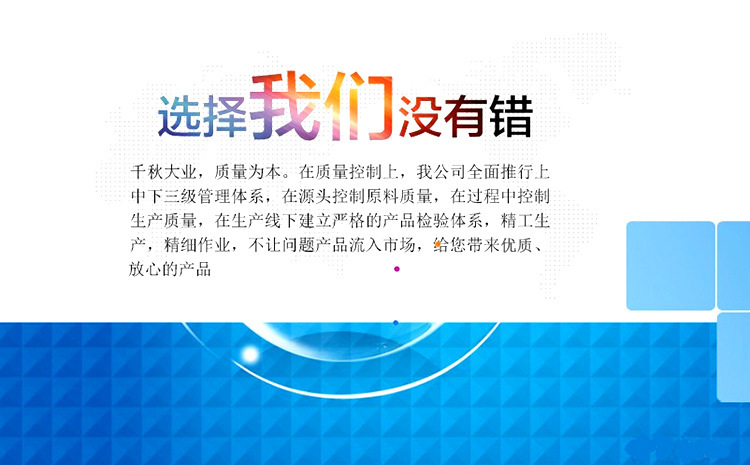 选择我们没有错

千秋大业，质量为本。在质量控制上，我公司全面推行上中下三级管理体系，在源头控制原料质量，在过程中控制生产质量，在生产线下建立严格的产品检验体系，精工生产，精细作业，不让问题产品流入市场，给您带来优质、放心的产品